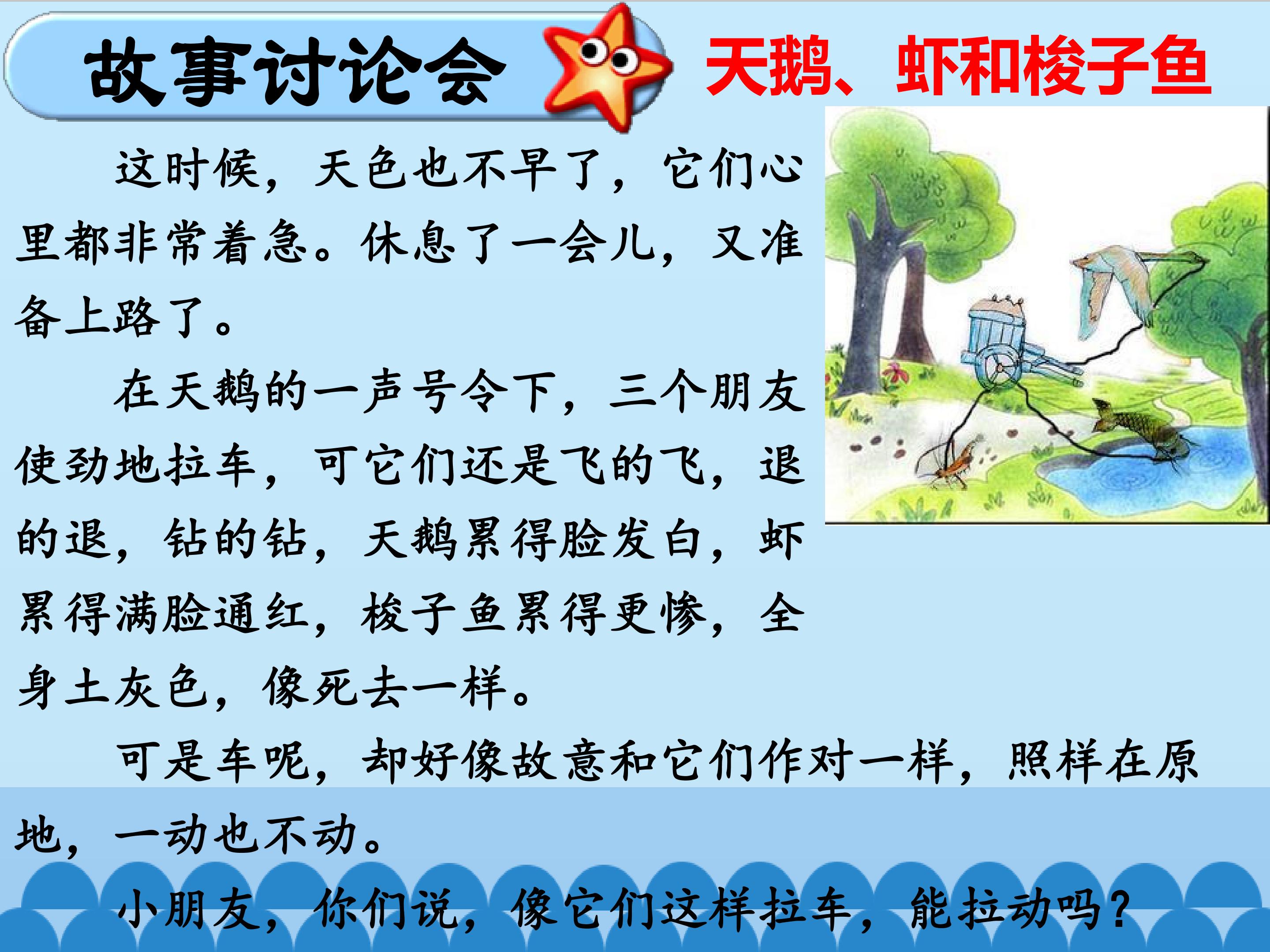 故事讨论会

天鹅、虾和梭子鱼

这时候，天色也不早了，它们心里都非常着急。休息了一会儿，又准备上路了。

在天鹅的一声号令下，三个朋友使劲地拉车，可它们还是飞的飞，退的退，钻的钻，天鹅累得脸发白，虾累得满脸通红，梭子鱼累得更惨，全身土灰色，像死去一样。

可是车呢，却好像故意和它们作对一样，照样在原地，一动也不动。

小朋友，你们说，像它们这样拉车，能拉动吗？